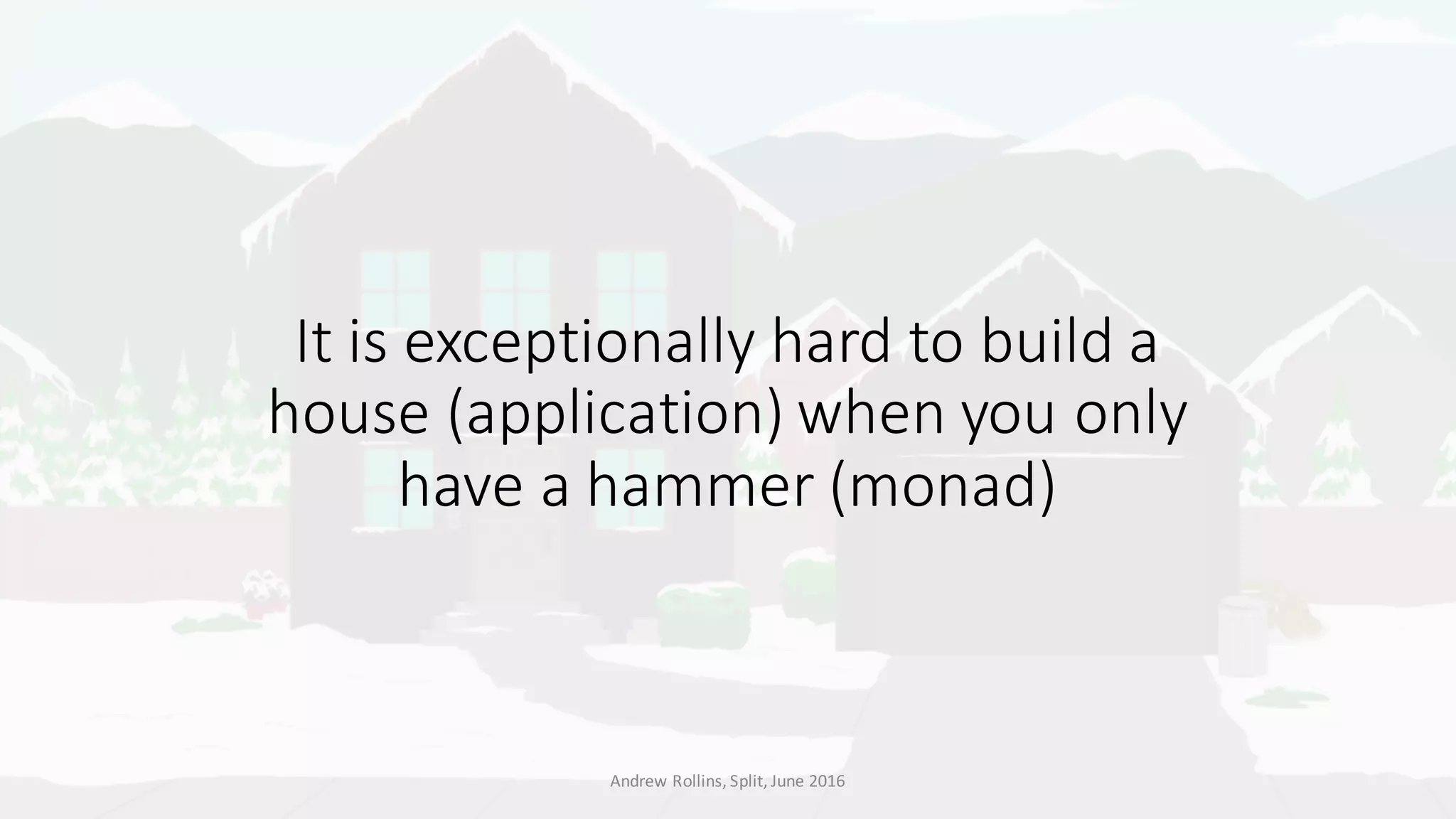 It is exceptionally hard to build a house (application) when you only have a hammer (monad)

Andrew Rollins, Split, June 2016